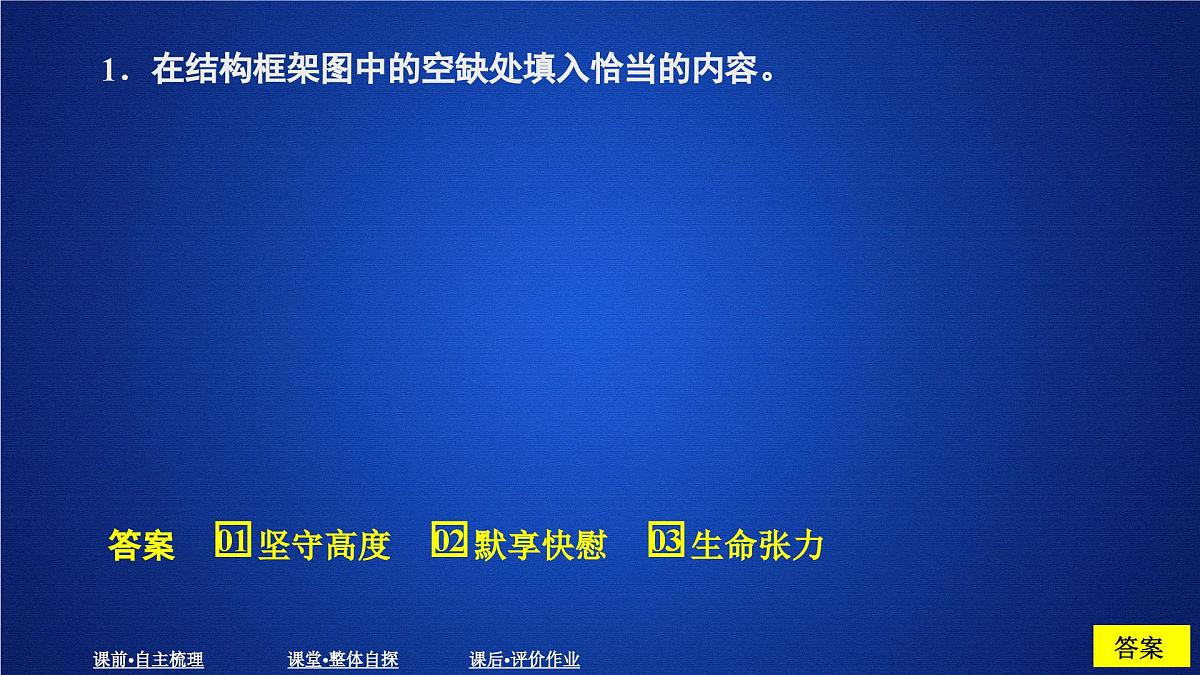 1．在结构框架图中的空缺处填入恰当的内容。

答案 01 坚守高度 02 默享快慰 03 生命张力

课前•自主梳理 课堂•整体自探 课后•评价作业

答案